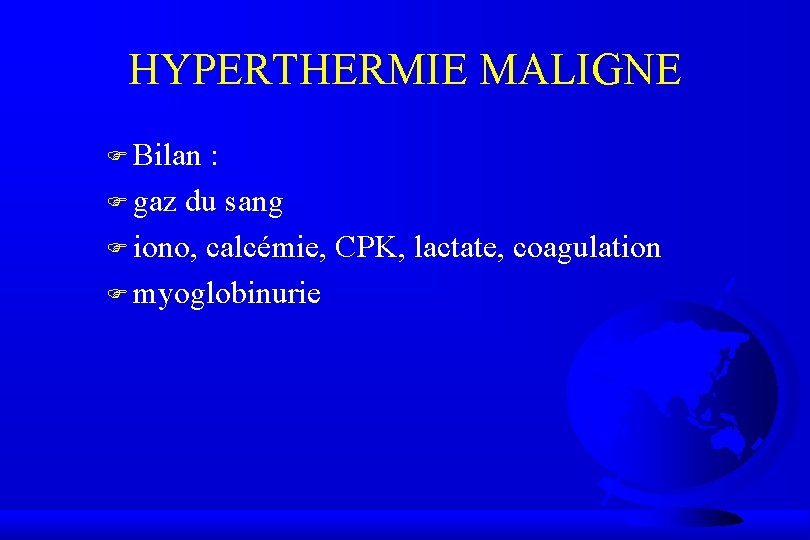 HYPERTHERMIE MALIGNE

Bilan :

gaz du sang

iono, calcémie, CPK, lactate, coagulation

myoglobinurie